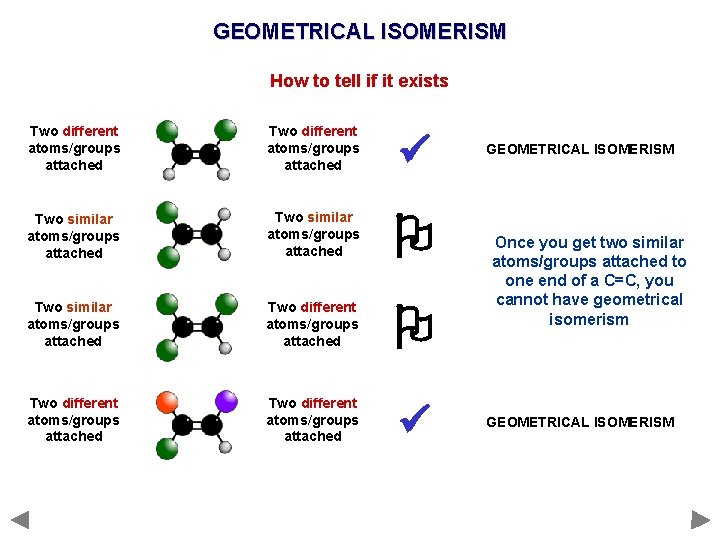 GEOMETRICAL ISOMERISM

How to tell if it exists

Two different atoms/groups attached

Two different atoms/groups attached

GEOMETRICAL ISOMERISM

Two similar atoms/groups attached

Two similar atoms/groups attached

Two similar atoms/groups attached

Two different atoms/groups attached

Once you get two similar atoms/groups attached to one end of a C=C, you cannot have geometrical isomerism

Two different atoms/groups attached

Two different atoms/groups attached

GEOMETRICAL ISOMERISM